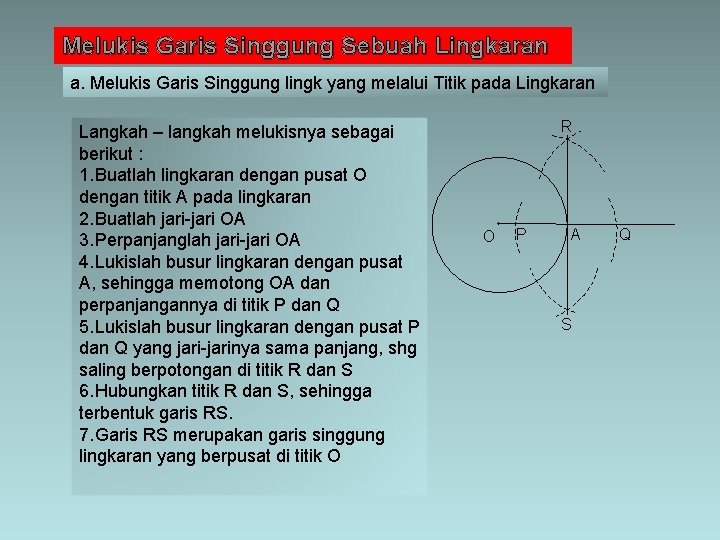 Melukis Garis Singgung Sebuah Lingkaran

a. Melukis Garis Singgung lingk yang melalui Titik pada Lingkaran

Langkah – langkah melukisnya sebagai berikut :
1.Buatlah lingkaran dengan pusat O dengan titik A pada lingkaran
2.Buatlah jari-jari OA
3.Perpanjanglah jari-jari OA
4.Lukislah busur lingkaran dengan pusat A, sehingga memotong OA dan perpanjangannya di titik P dan Q
5.Lukislah busur lingkaran dengan pusat P dan Q yang jari-jarinya sama panjang, shg saling berpotongan di titik R dan S
6.Hubungkan titik R dan S, sehingga terbentuk garis RS.
7.Garis RS merupakan garis singgung lingkaran yang berpusat di titik O

R
O
P
A
Q
S